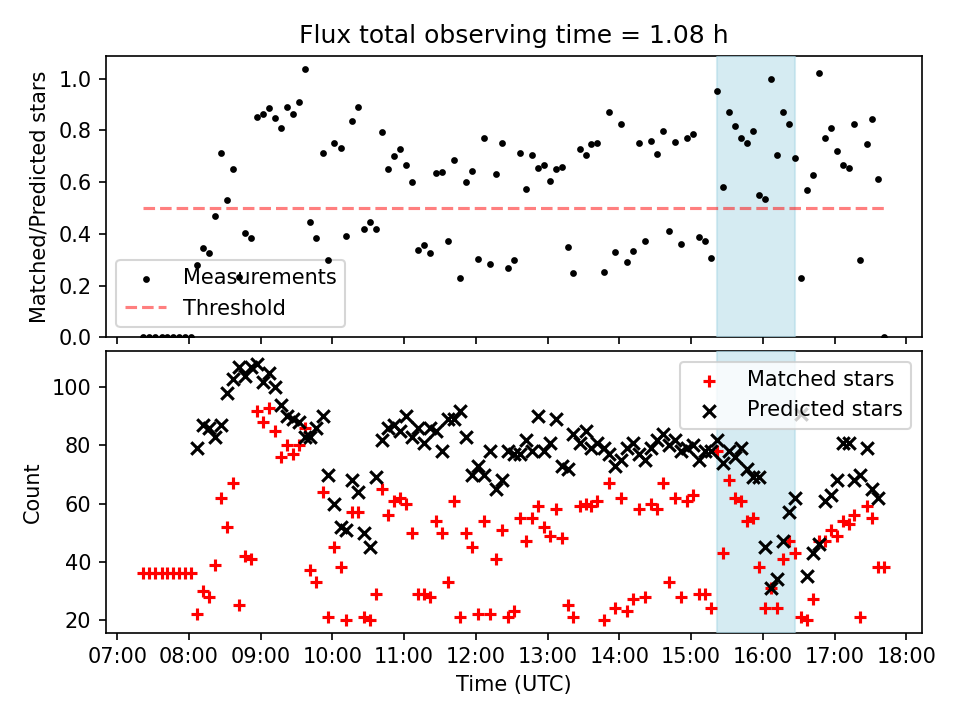 Flux total observing time = 1.08 h

Matched/Predicted stars

1.0
0.8
0.6
0.4
0.2
0.0

Measurements
Threshold

Count

100
80
60
40
20

Matched stars
Predicted stars

07:00 08:00 09:00 10:00 11:00 12:00 13:00 14:00 15:00 16:00 17:00 18:00

Time (UTC)